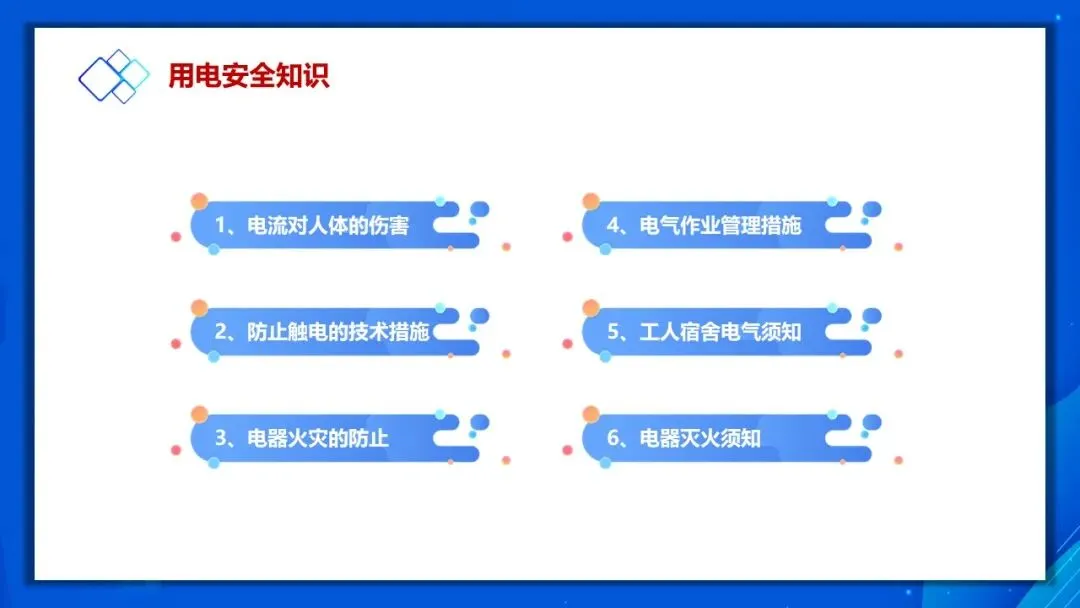 用电安全知识

1、电流对人体的伤害

2、防止触电的技术措施

3、电器火灾的防止

4、电气作业管理措施

5、工人宿舍电气须知

6、电器灭火须知